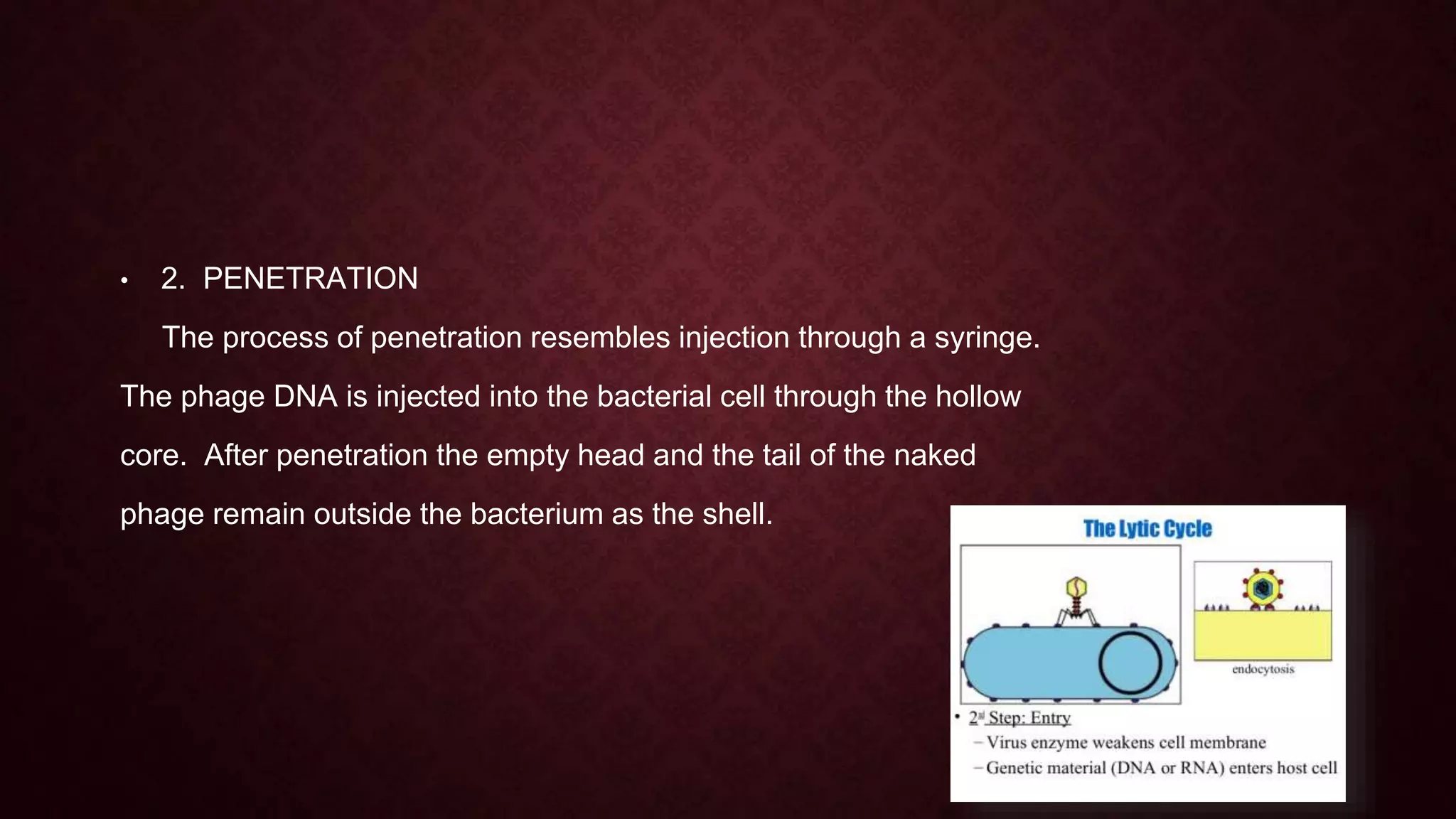 • 2. PENETRATION

The process of penetration resembles injection through a syringe. The phage DNA is injected into the bacterial cell through the hollow core. After penetration the empty head and the tail of the naked phage remain outside the bacterium as the shell.

The Lytic Cycle

endocytosis

• 2nd Step: Entry
– Virus enzyme weakens cell membrane
– Genetic material (DNA or RNA) enters host cell